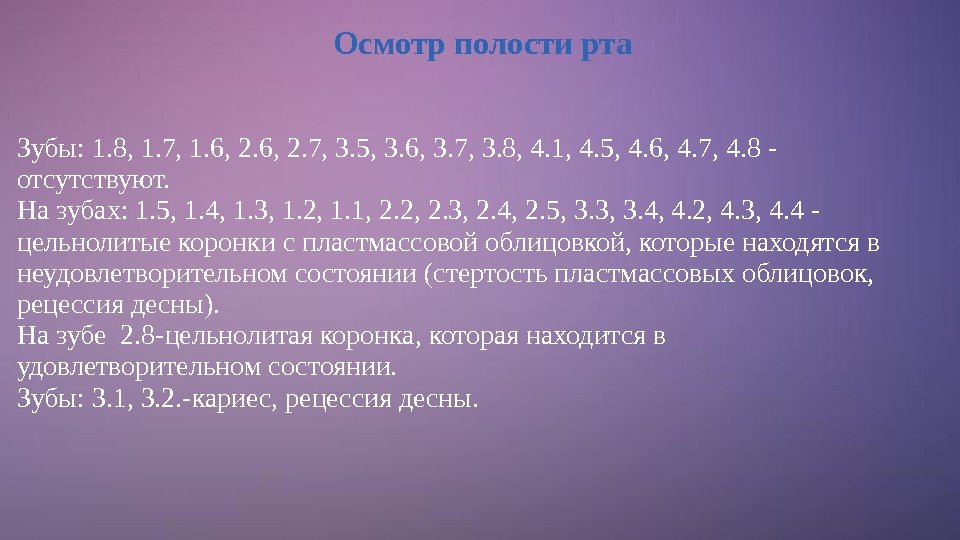 Осмотр полости рта

Зубы: 1.8, 1.7, 1.6, 2.6, 2.7, 3.5, 3.6, 3.7, 3.8, 4.1, 4.5, 4.6, 4.7, 4.8 - отсутствуют.
На зубах: 1.5, 1.4, 1.3, 1.2, 1.1, 2.2, 2.3, 2.4, 2.5, 3.3, 3.4, 4.2, 4.3, 4.4 - цельнолитые коронки с пластмассовой облицовкой, которые находятся в неудовлетворительном состоянии (стертость пластмассовых облицовок, рецессия десны).
На зубе 2.8-цельнолитая коронка, которая находится в удовлетворительном состоянии.
Зубы: 3.1, 3.2.-кариес, рецессия десны.